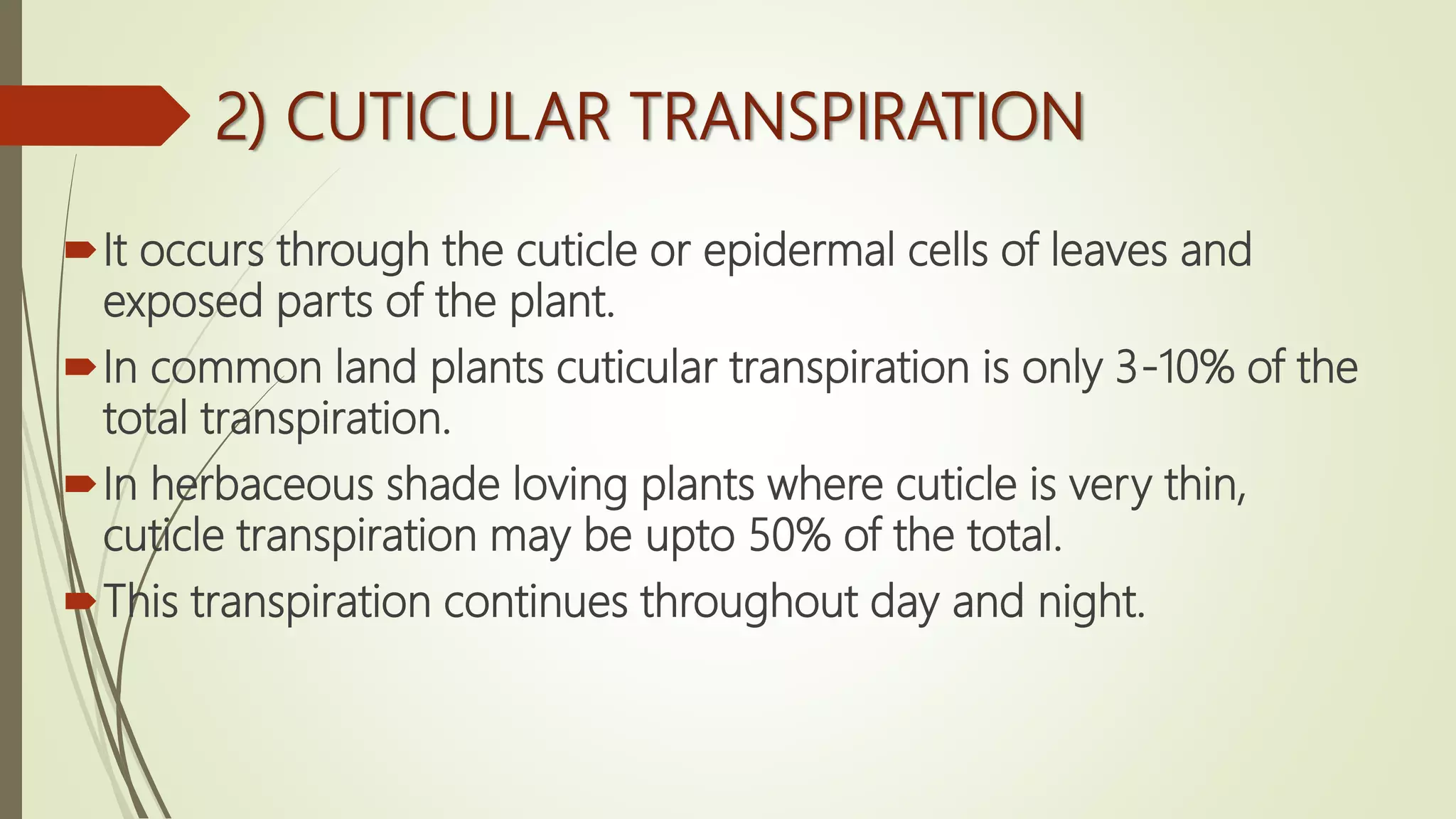 2) CUTICULAR TRANSPIRATION

It occurs through the cuticle or epidermal cells of leaves and exposed parts of the plant.

In common land plants cuticular transpiration is only 3-10% of the total transpiration.

In herbaceous shade loving plants where cuticle is very thin, cuticle transpiration may be upto 50% of the total.

This transpiration continues throughout day and night.